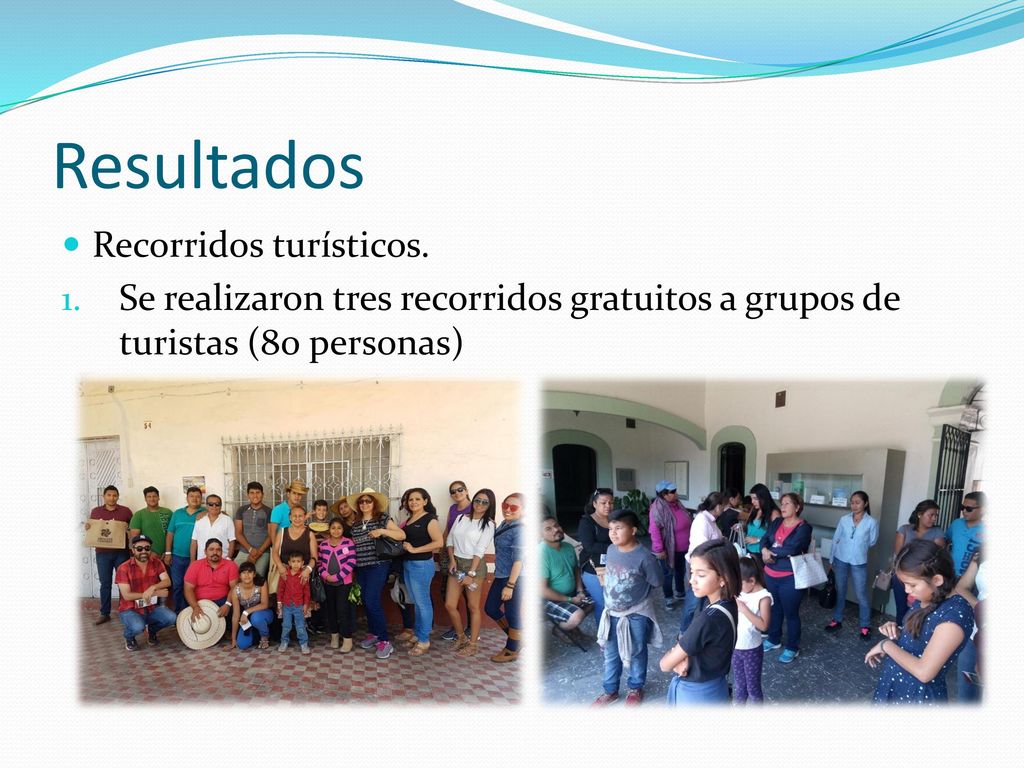 Resultados

Recorridos turísticos.

1. Se realizaron tres recorridos gratuitos a grupos de turistas (80 personas)